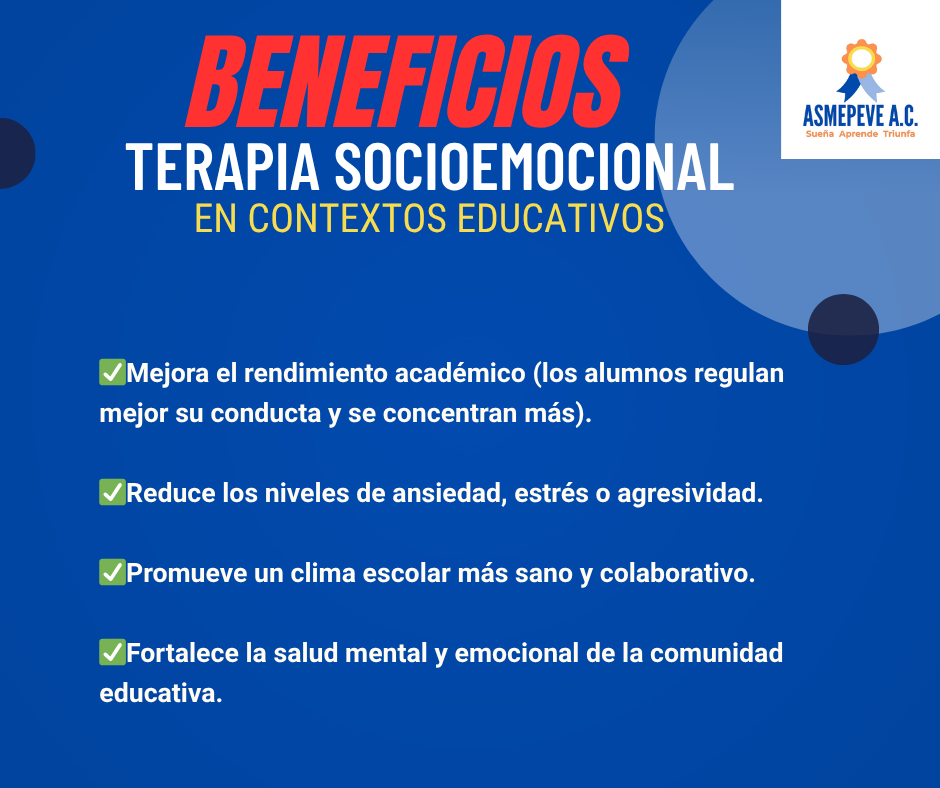 BENEFICIOS
TERAPIA SOCIOEMOCIONAL
EN CONTEXTOS EDUCATIVOS

ASMEPEVE A.C.
Sueña Aprende Triunfa

✅Mejora el rendimiento académico (los alumnos regulan mejor su conducta y se concentran más).

✅Reduce los niveles de ansiedad, estrés o agresividad.

✅Promueve un clima escolar más sano y colaborativo.

✅Fortalece la salud mental y emocional de la comunidad educativa.